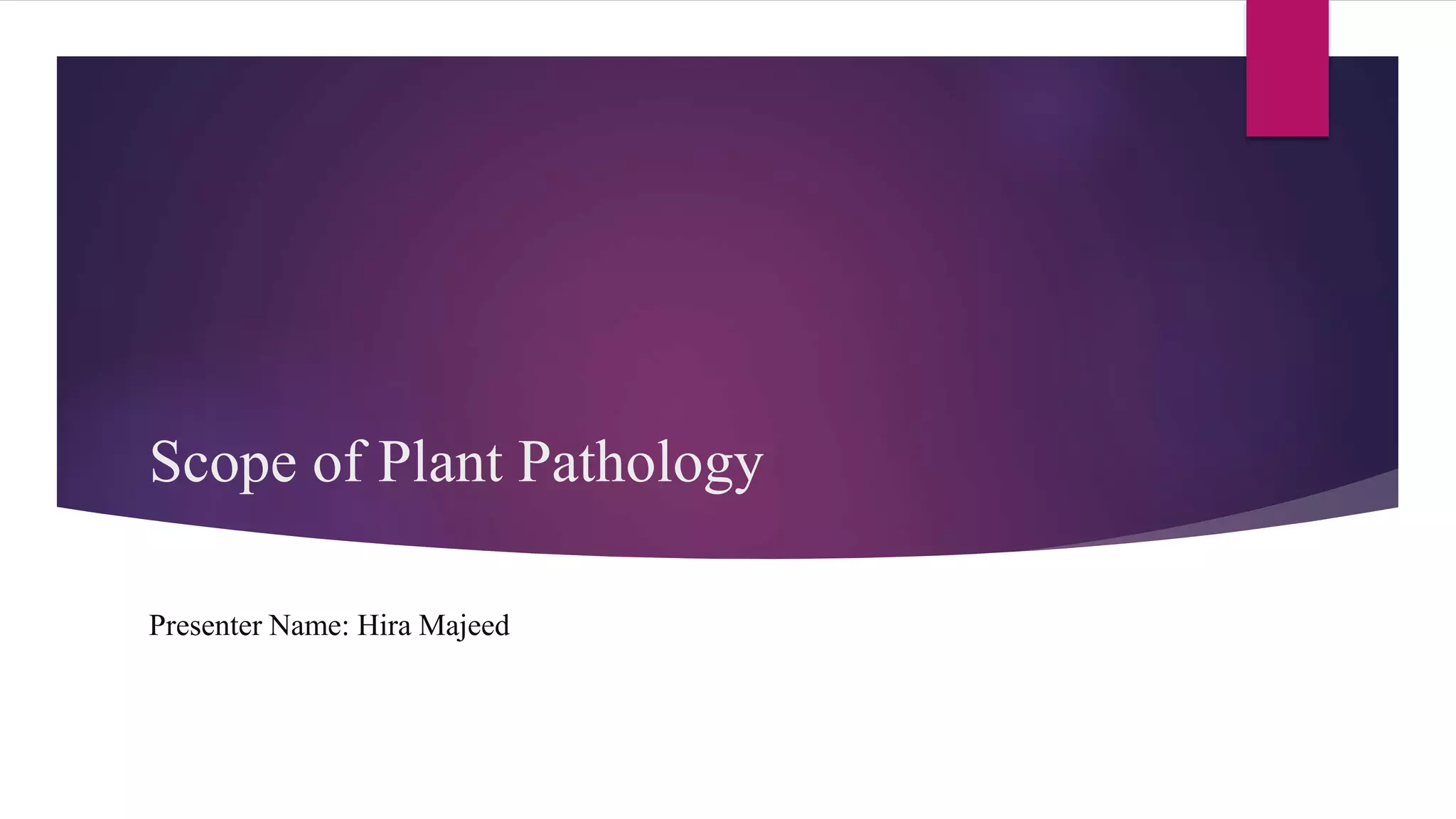 Scope of Plant Pathology

Presenter Name: Hira Majeed